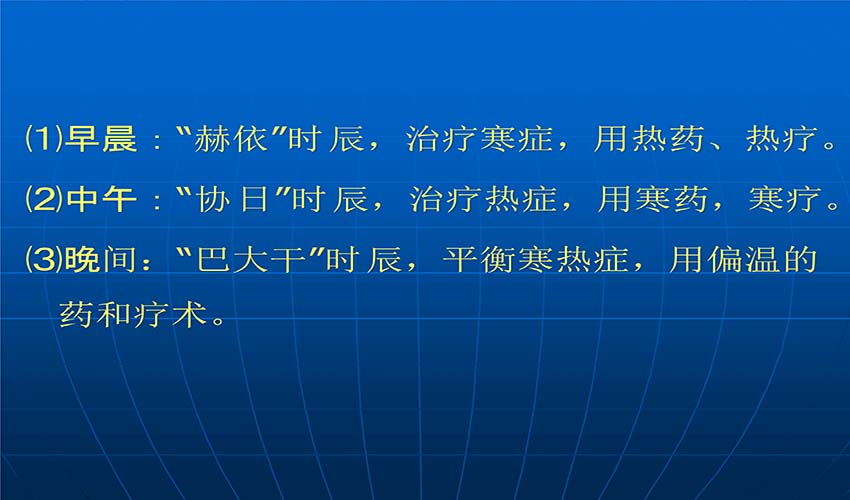 ⑴早晨："赫依"时辰，治疗寒症，用热药、热疗。

⑵中午："协日"时辰，治疗热症，用寒药，寒疗。

⑶晚间："巴大干"时辰，平衡寒热症，用偏温的药和疗术。